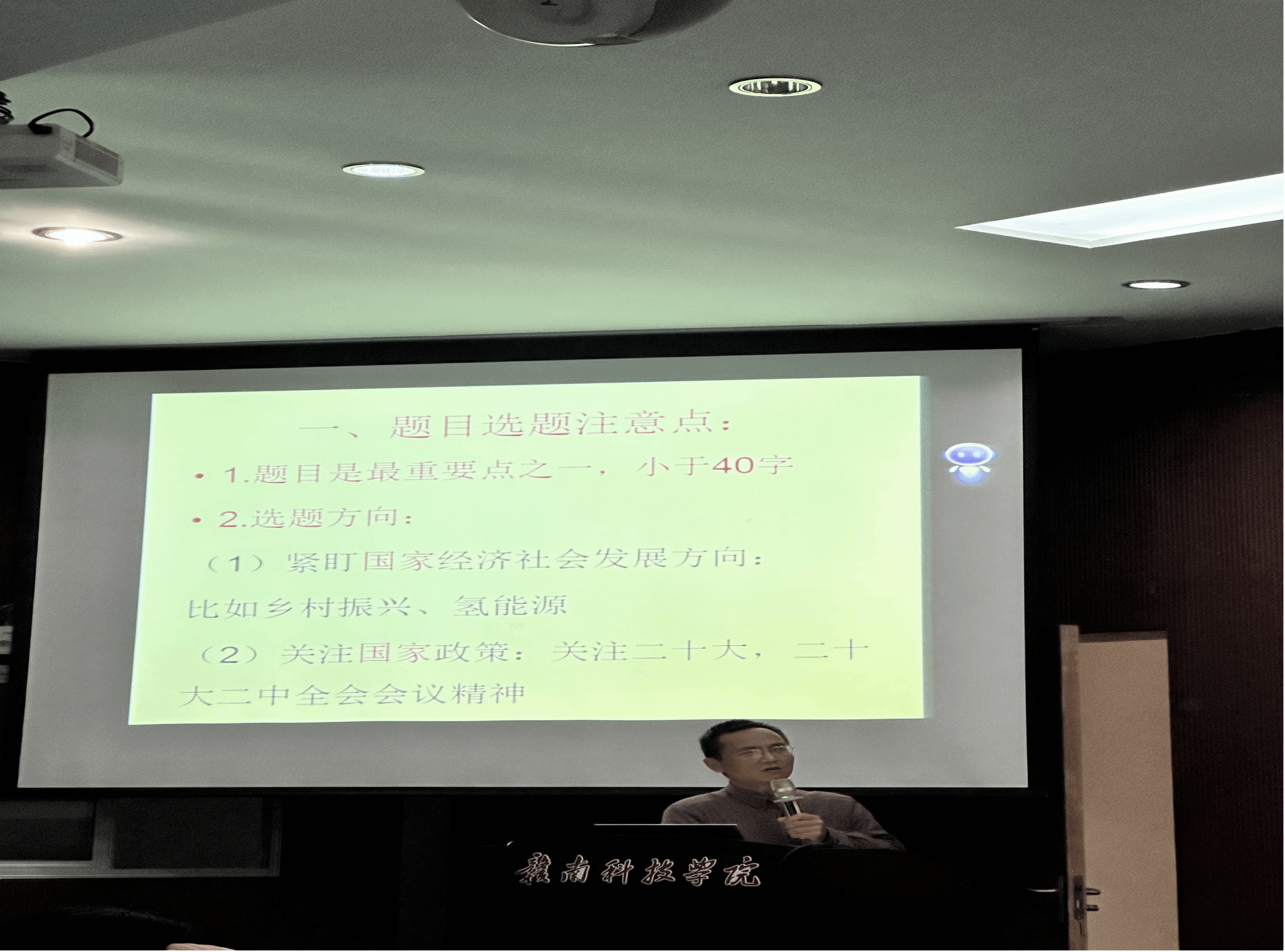 一、题目选题注意点：

• 1.题目是最重要点之一，小于40字

• 2.选题方向：

（1）紧盯国家经济社会发展方向：比如乡村振兴、氢能源

（2）关注国家政策：关注二十大，二十大二中全会会议精神

赣南科技学院